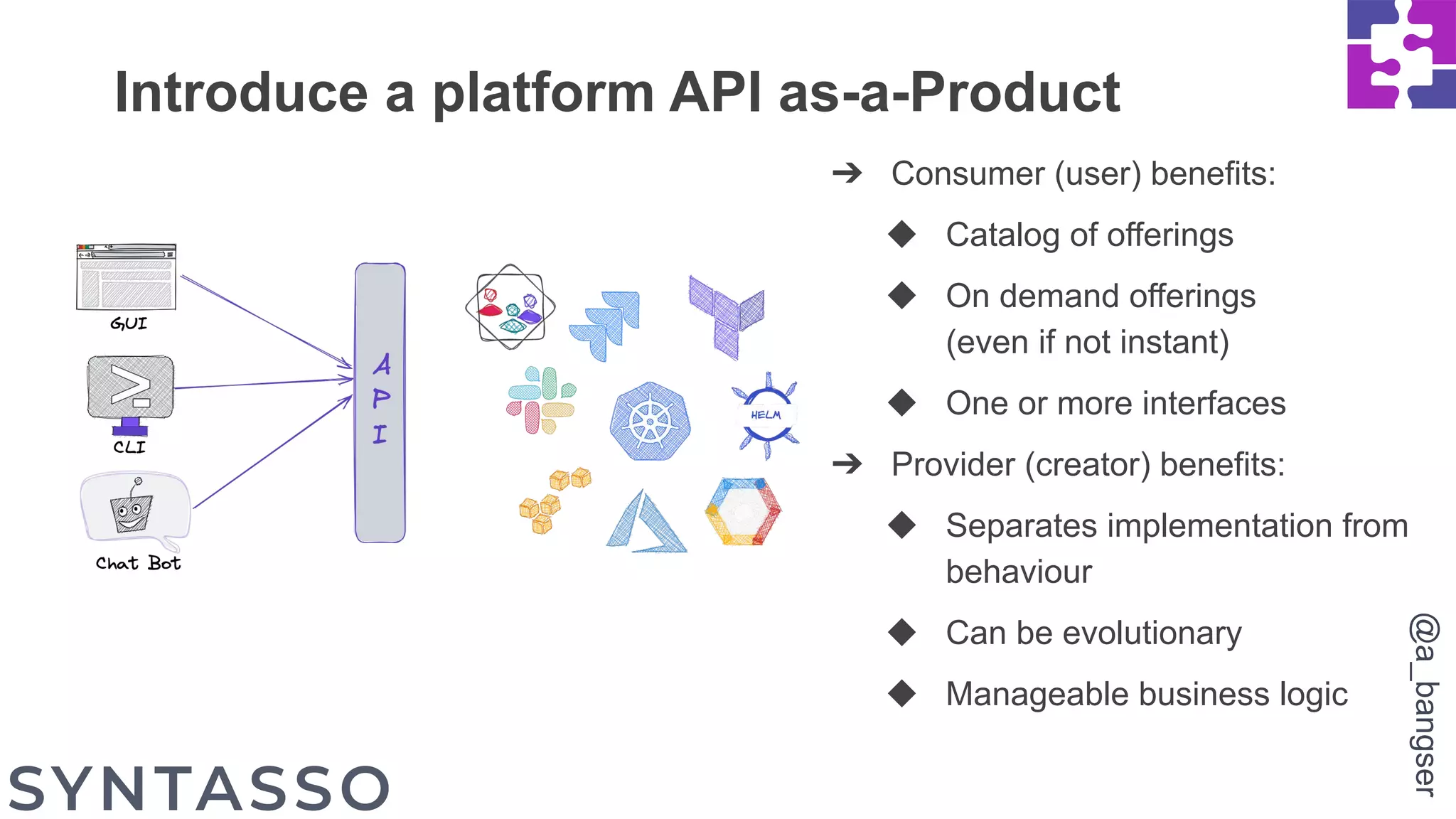 Introduce a platform API as-a-Product

GUI

CLI

Chat Bot

A P I

HELM

→ Consumer (user) benefits:

◆ Catalog of offerings

◆ On demand offerings (even if not instant)

◆ One or more interfaces

→ Provider (creator) benefits:

◆ Separates implementation from behaviour

◆ Can be evolutionary

◆ Manageable business logic

@a_bangser

SYNTASSO